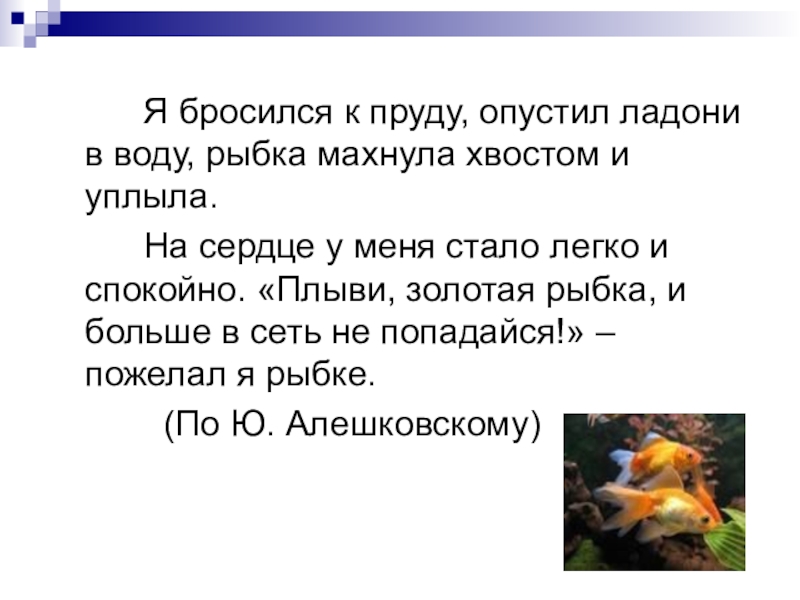 Я бросился к пруду, опустил ладони в воду, рыбка махнула хвостом и уплыла.

На сердце у меня стало легко и спокойно. «Плыви, золотая рыбка, и больше в сеть не попадайся!» – пожелал я рыбке.

(По Ю. Алешковскому)